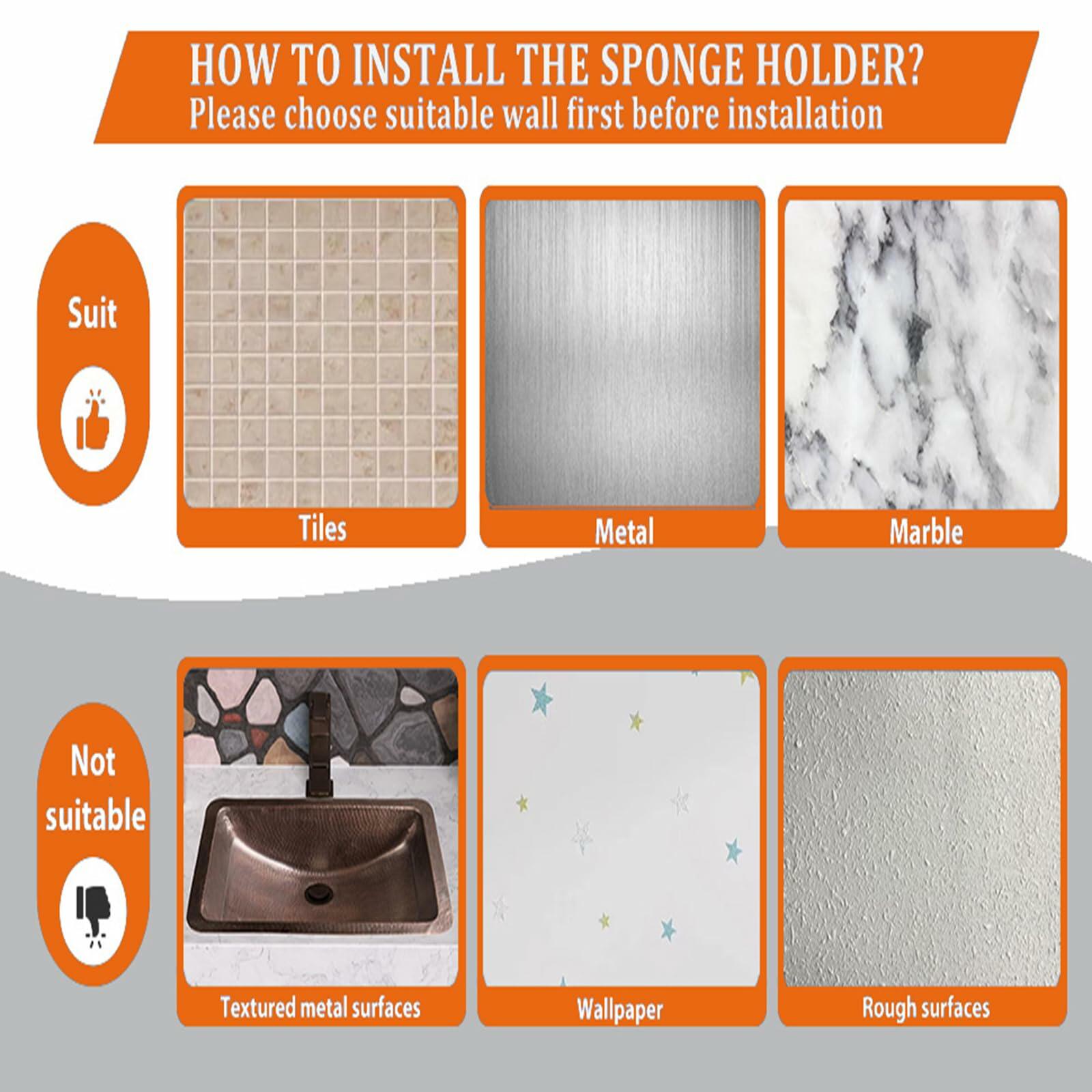 HOW TO INSTALL THE SPONGE HOLDER?
Please choose suitable wall first before installation

Suit

Tiles

Metal

Marble

Not suitable

Textured metal surfaces

Wallpaper

Rough surfaces